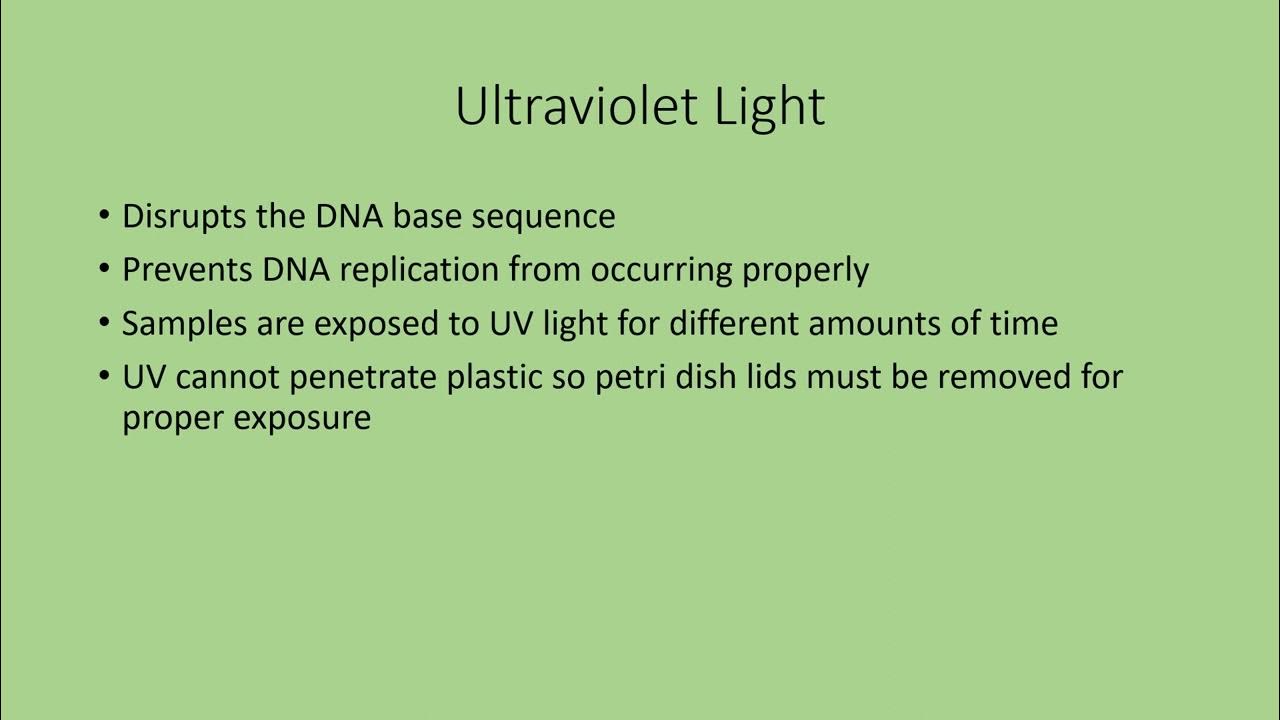 Ultraviolet Light

• Disrupts the DNA base sequence
• Prevents DNA replication from occurring properly
• Samples are exposed to UV light for different amounts of time
• UV cannot penetrate plastic so petri dish lids must be removed for proper exposure